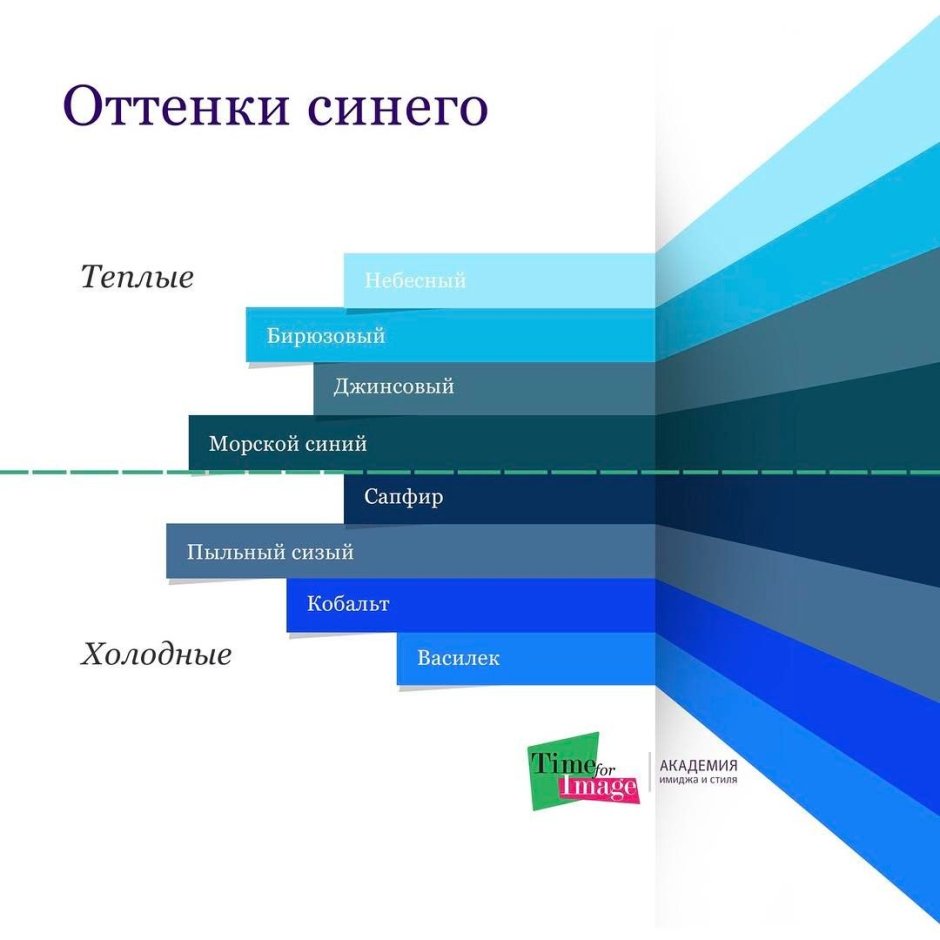 Оттенки синего

Теплые

Небесный

Бирюзовый

Джинсовый

Морской синий

Сапфир

Пыльный сизый

Кобальт

Холодные

Василек

Time for Image

АКАДЕМИЯ имиджа и стиля